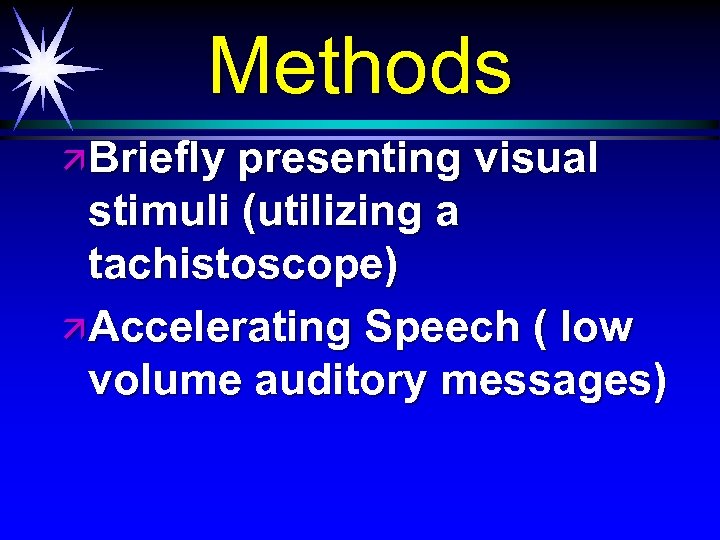 Methods

Briefly presenting visual stimuli (utilizing a tachistoscope)

Accelerating Speech ( low volume auditory messages)